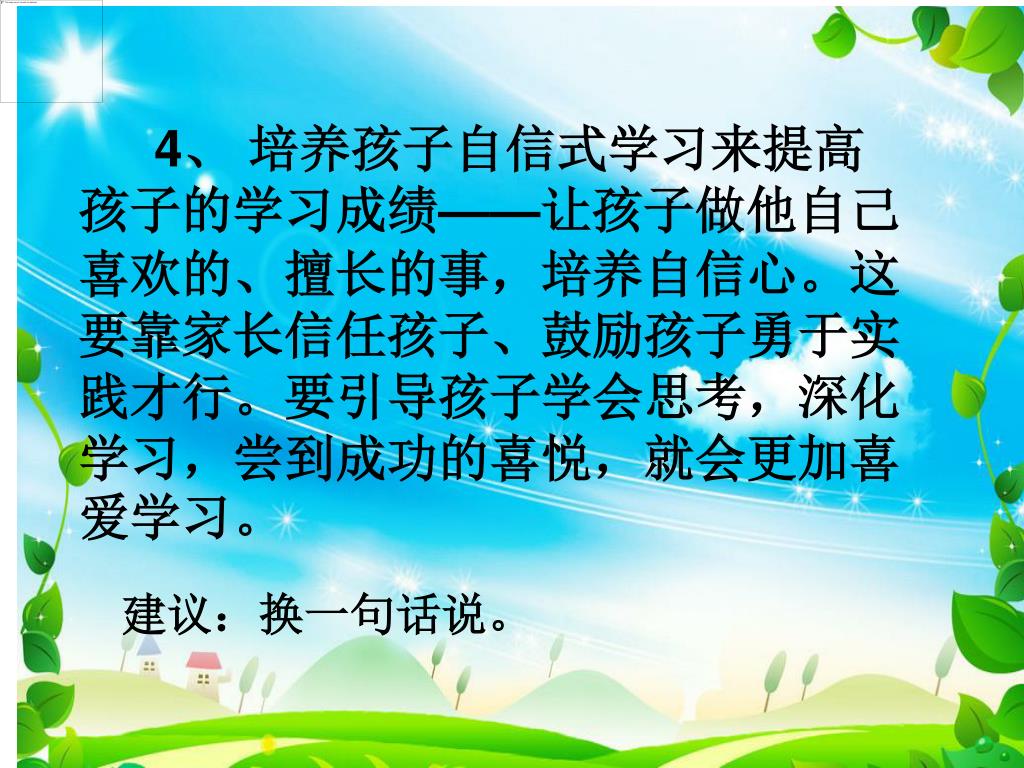 4、 培养孩子自信式学习来提高孩子的学习成绩——让孩子做他自己喜欢的、擅长的事，培养自信心。这要靠家长信任孩子、鼓励孩子勇于实践才行。要引导孩子学会思考，深化学习，尝到成功的喜悦，就会更加喜爱学习。

建议：换一句话说。